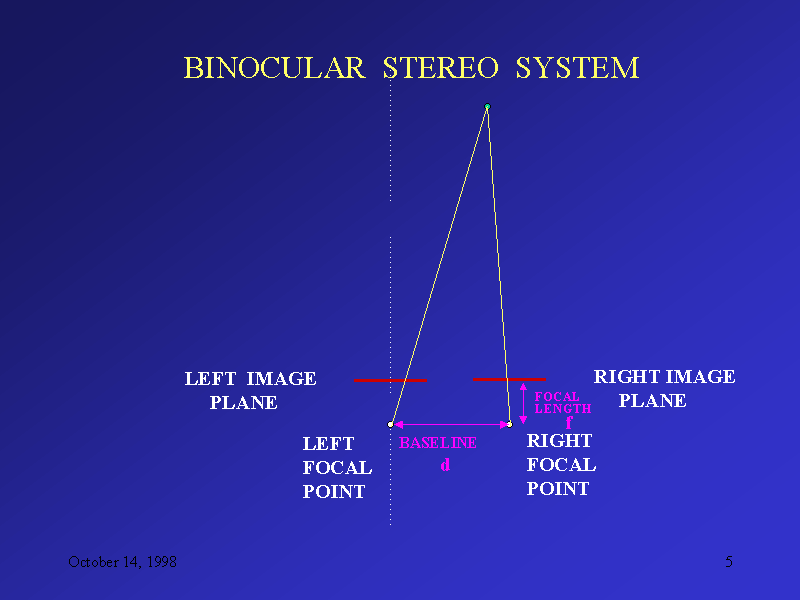 BINOCULAR STEREO SYSTEM

LEFT IMAGE PLANE

RIGHT IMAGE PLANE

FOCAL LENGTH

f

LEFT FOCAL POINT

BASELINE

d

RIGHT FOCAL POINT

October 14, 1998

5